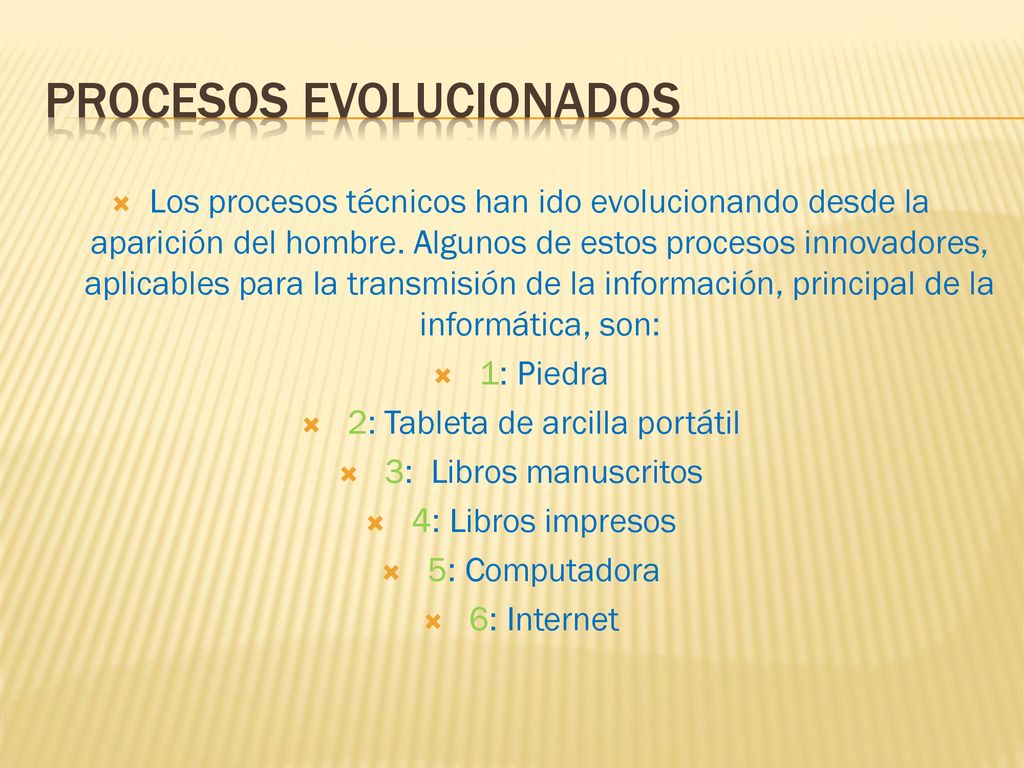 PROCESOS EVOLUCIONADOS

Los procesos técnicos han ido evolucionando desde la aparición del hombre. Algunos de estos procesos innovadores, aplicables para la transmisión de la información, principal de la informática, son:

1: Piedra

2: Tableta de arcilla portátil

3: Libros manuscritos

4: Libros impresos

5: Computadora

6: Internet